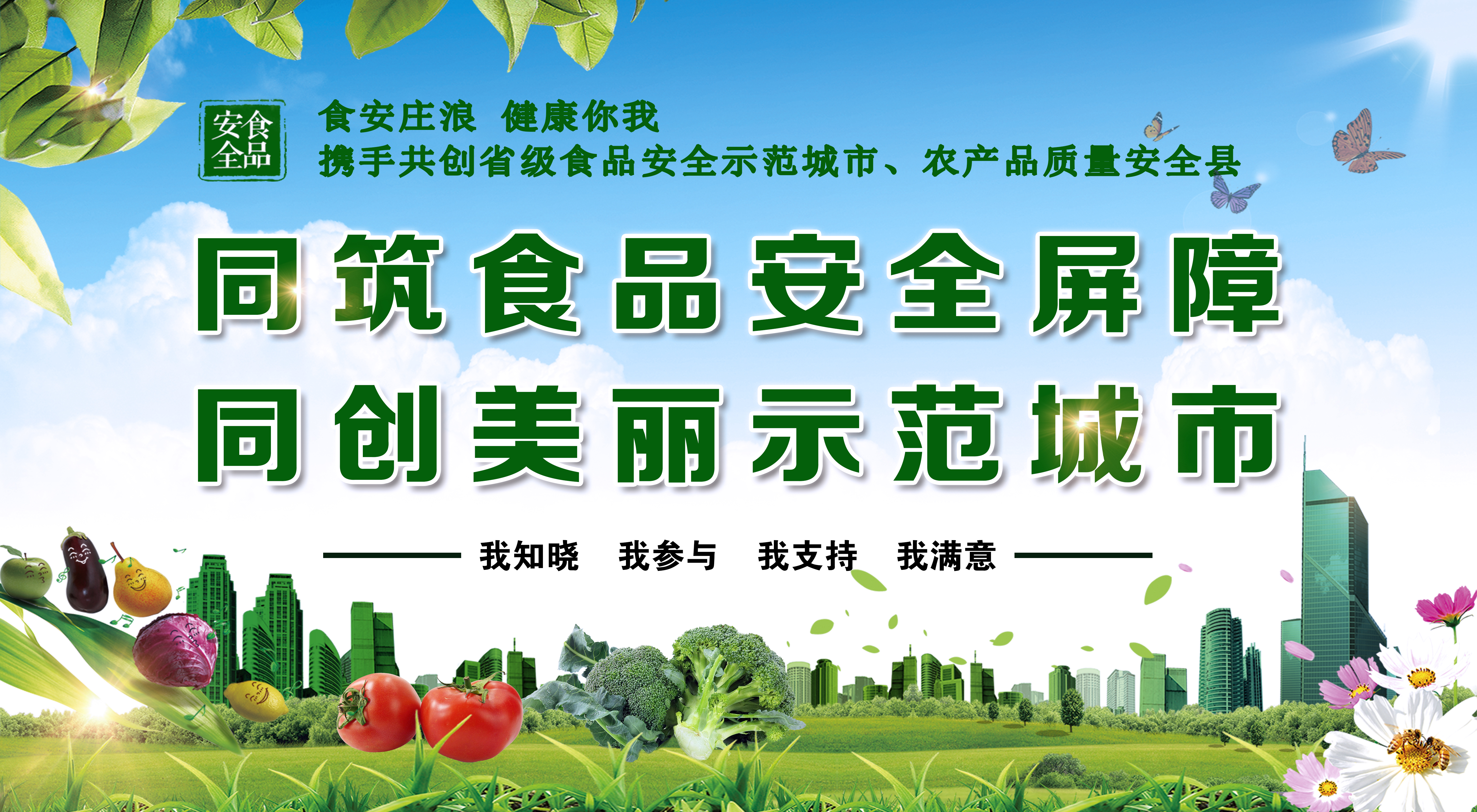 安食
全品

食安庄浪 健康你我
携手共创省级食品安全示范城市、农产品质量安全县

同筑食品安全屏障
同创美丽示范城市

我知晓 我参与 我支持 我满意